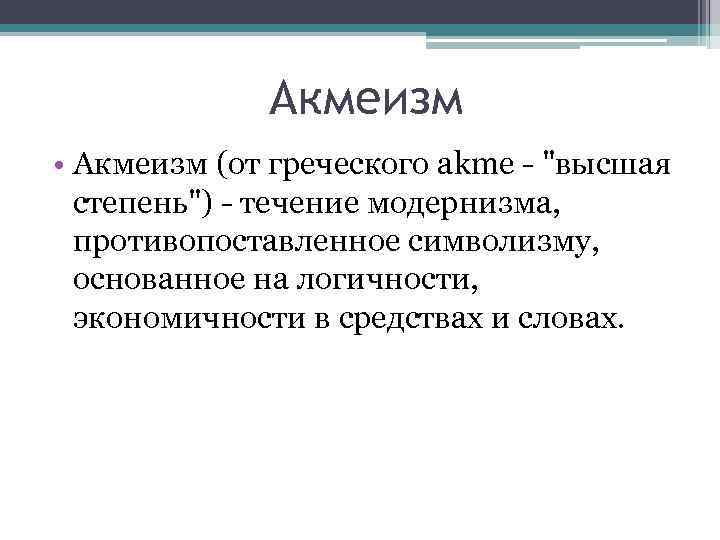 Акмеизм

• Акмеизм (от греческого akme - "высшая степень") - течение модернизма, противопоставленное символизму, основанное на логичности, экономичности в средствах и словах.